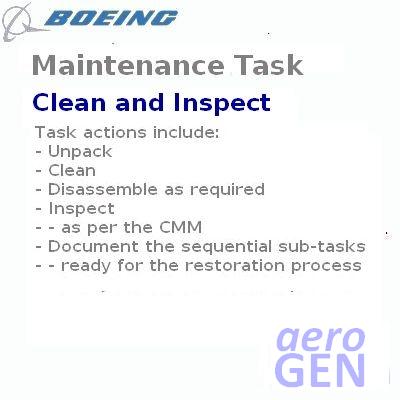 BOEING

Maintenance Task

Clean and Inspect

Task actions include:
- Unpack
- Clean
- Disassemble as required
- Inspect
- - as per the CMM
- Document the sequential sub-tasks
- - ready for the restoration process

aero
GEN